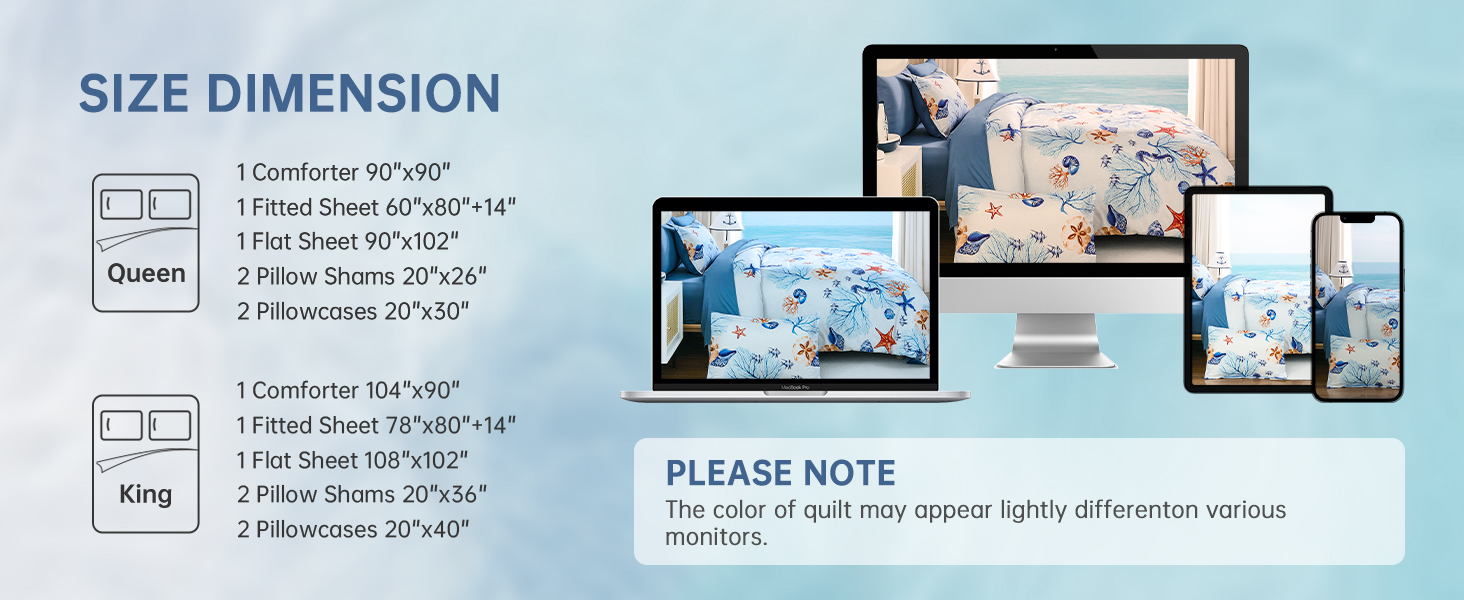 SIZE DIMENSION

Queen

1 Comforter 90"x90"
1 Fitted Sheet 60"x80"+14"
1 Flat Sheet 90"x102"
2 Pillow Shams 20"x26"
2 Pillowcases 20"x30"

King

1 Comforter 104"x90"
1 Fitted Sheet 78"x80"+14"
1 Flat Sheet 108"x102"
2 Pillow Shams 20"x36"
2 Pillowcases 20"x40"

MacBook Pro

PLEASE NOTE
The color of quilt may appear lightly differenton various monitors.